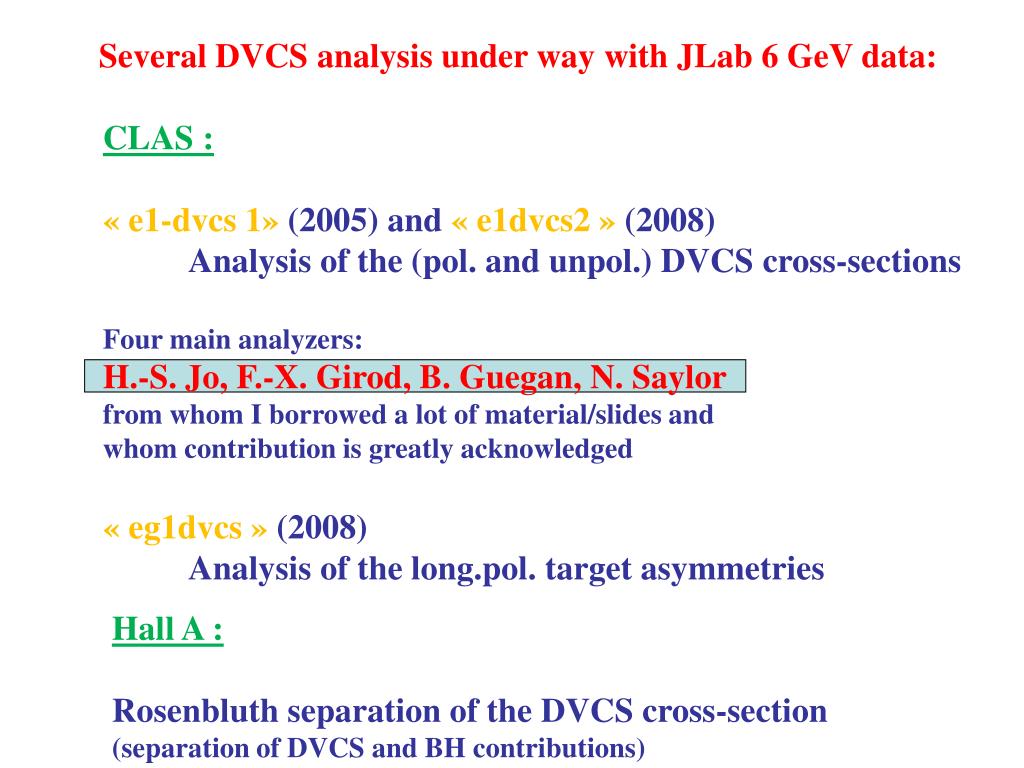 Several DVCS analysis under way with JLab 6 GeV data:

CLAS :

« e1-dvcs 1» (2005) and « e1dvcs2 » (2008)
Analysis of the (pol. and unpol.) DVCS cross-sections

Four main analyzers:
H.-S. Jo, F.-X. Girod, B. Guegan, N. Saylor
from whom I borrowed a lot of material/slides and whom contribution is greatly acknowledged

« eg1dvcs » (2008)
Analysis of the long.pol. target asymmetries

Hall A :

Rosenbluth separation of the DVCS cross-section
(separation of DVCS and BH contributions)